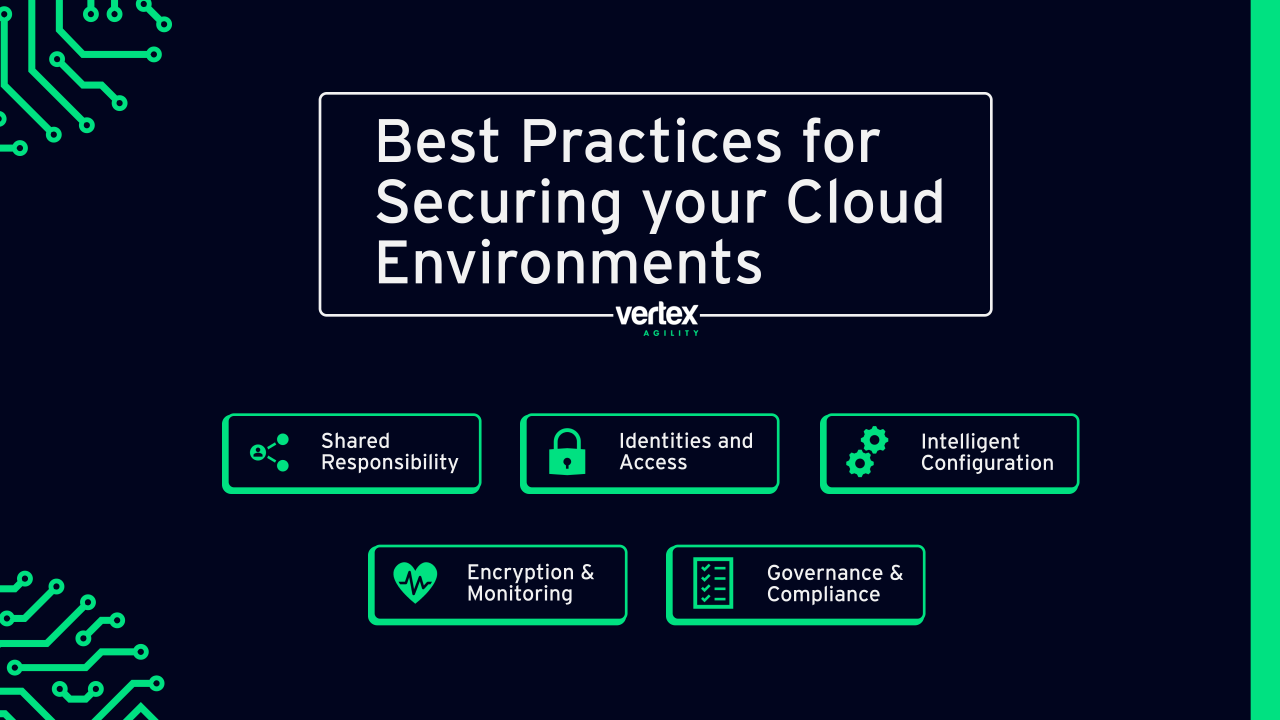 Best Practices for Securing your Cloud Environments

vertex
AGILITY

Shared Responsibility

Identities and Access

Intelligent Configuration

Encryption & Monitoring

Governance & Compliance